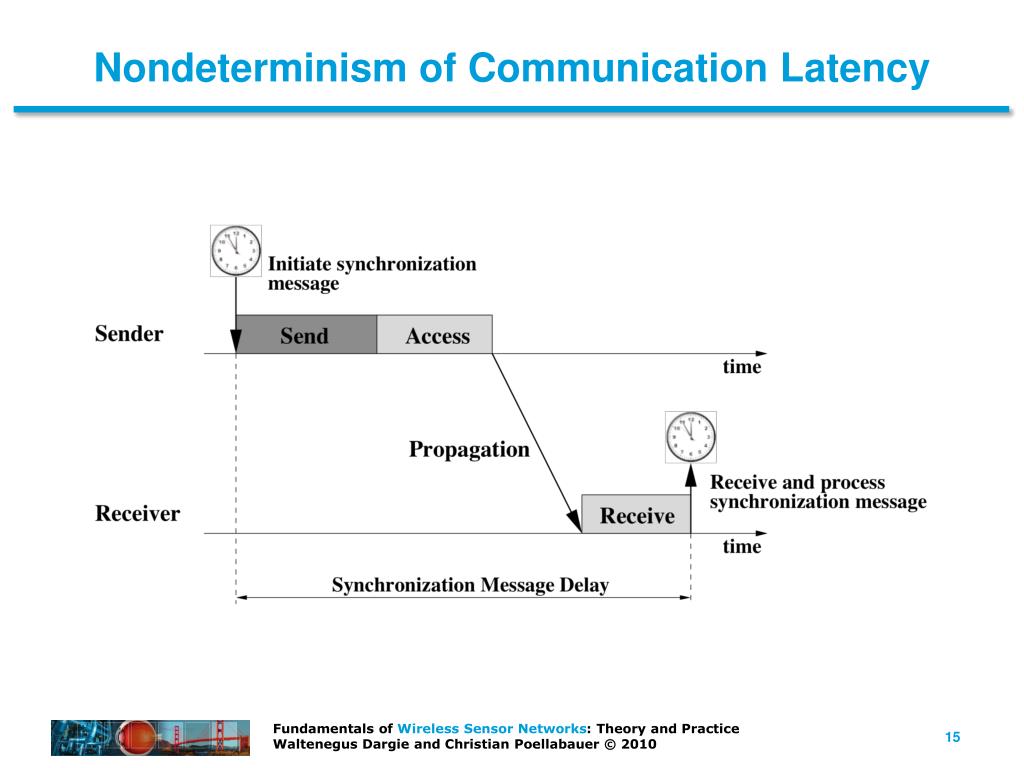 Nondeterminism of Communication Latency

Initiate synchronization message

Sender

Send

Access

time

Propagation

Receive and process synchronization message

Receiver

Receive

time

Synchronization Message Delay

Fundamentals of Wireless Sensor Networks: Theory and Practice
Waltenegus Dargie and Christian Poellabauer © 2010

15